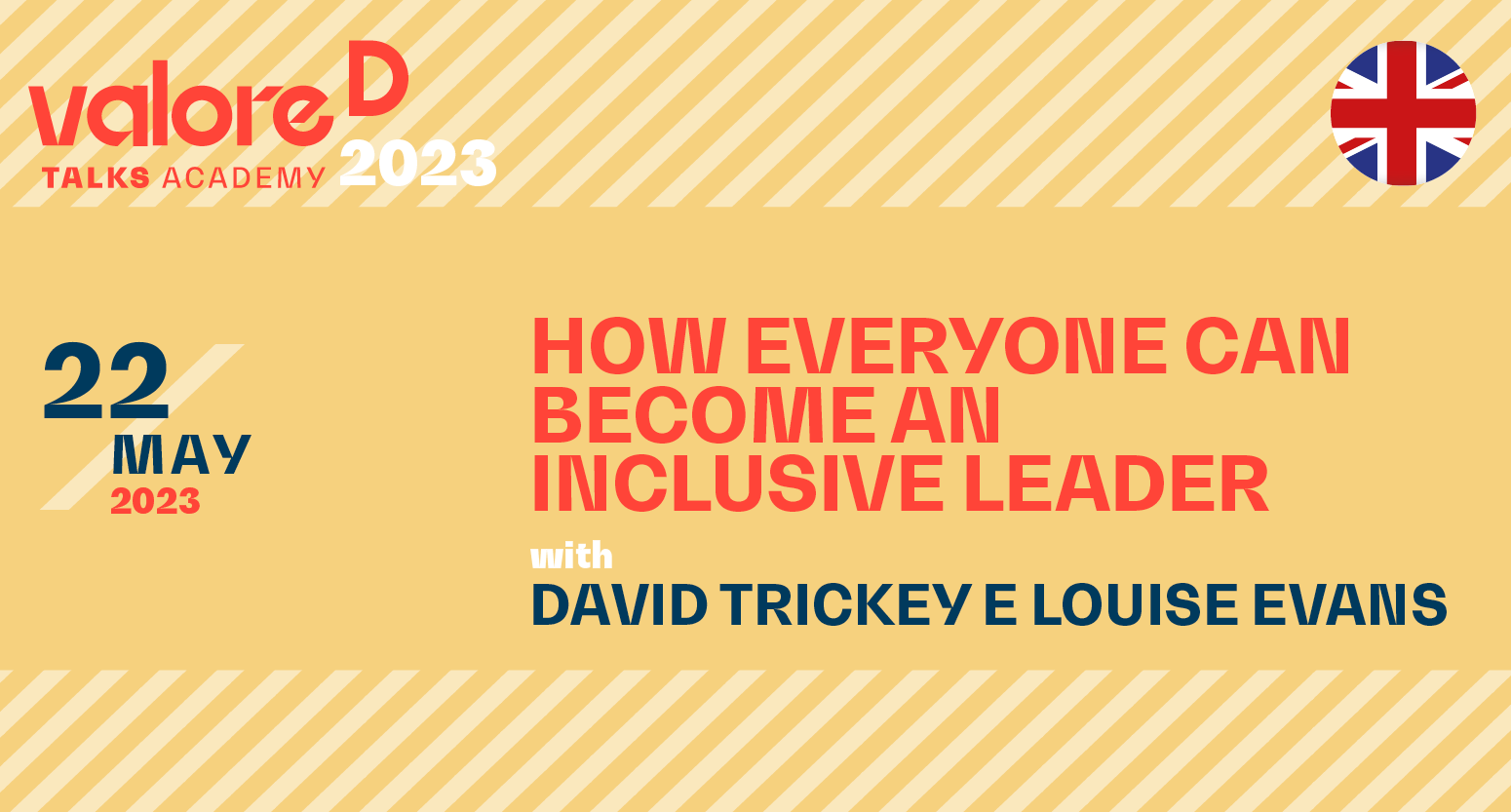 valore D
TALKS ACADEMY 2023

22
MAY
2023

HOW EVERYONE CAN BECOME AN INCLUSIVE LEADER

with
DAVID TRICKEY E LOUISE EVANS